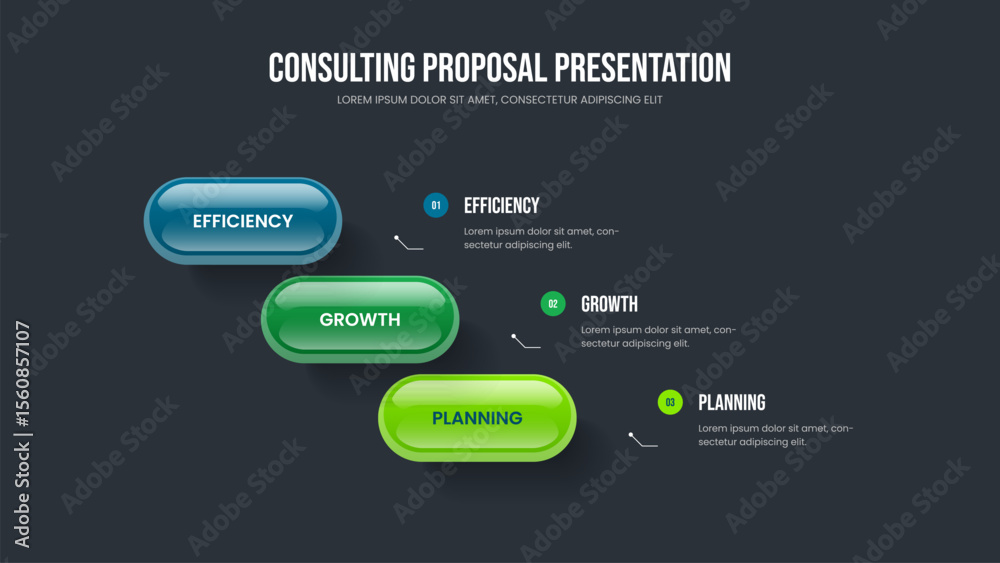 CONSULTING PROPOSAL PRESENTATION

LOREM IPSUM DOLOR SIT AMET, CONSECTETUR ADIPISCING ELIT

EFFICIENCY

GROWTH

PLANNING

01 EFFICIENCY

Lorem ipsum dolor sit amet, consectetur adipiscing elit.

02 GROWTH

Lorem ipsum dolor sit amet, consectetur adipiscing elit.

03 PLANNING

Lorem ipsum dolor sit amet, consectetur adipiscing elit.

Adobe Stock | #1560857107